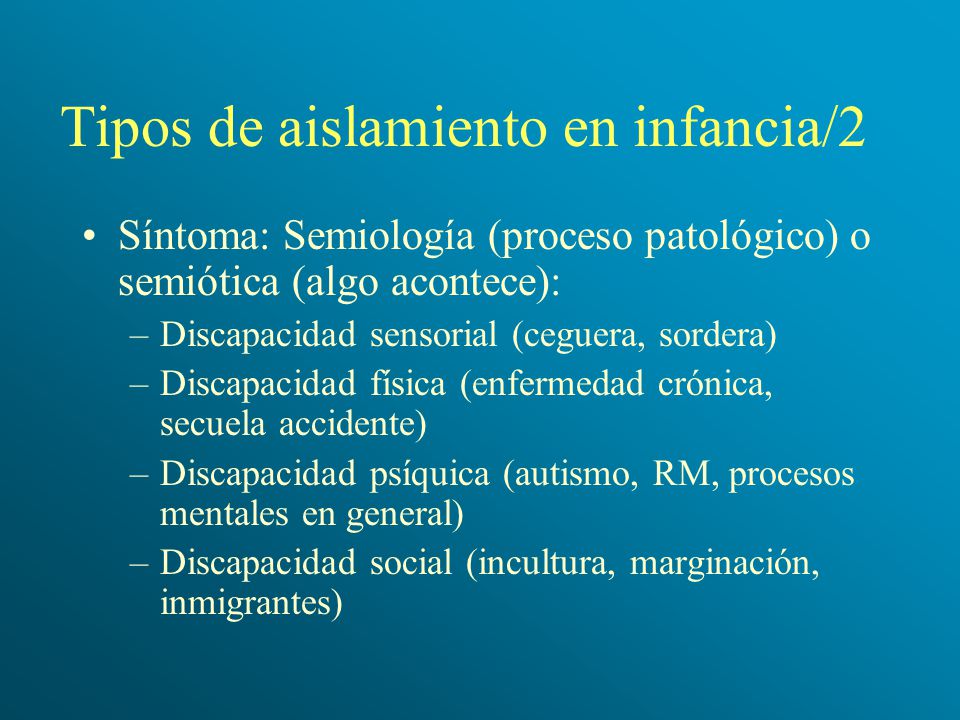 Tipos de aislamiento en infancia/2

• Síntoma: Semiología (proceso patológico) o semiótica (algo acontece):
– Discapacidad sensorial (ceguera, sordera)
– Discapacidad física (enfermedad crónica, secuela accidente)
– Discapacidad psíquica (autismo, RM, procesos mentales en general)
– Discapacidad social (incultura, marginación, inmigrantes)